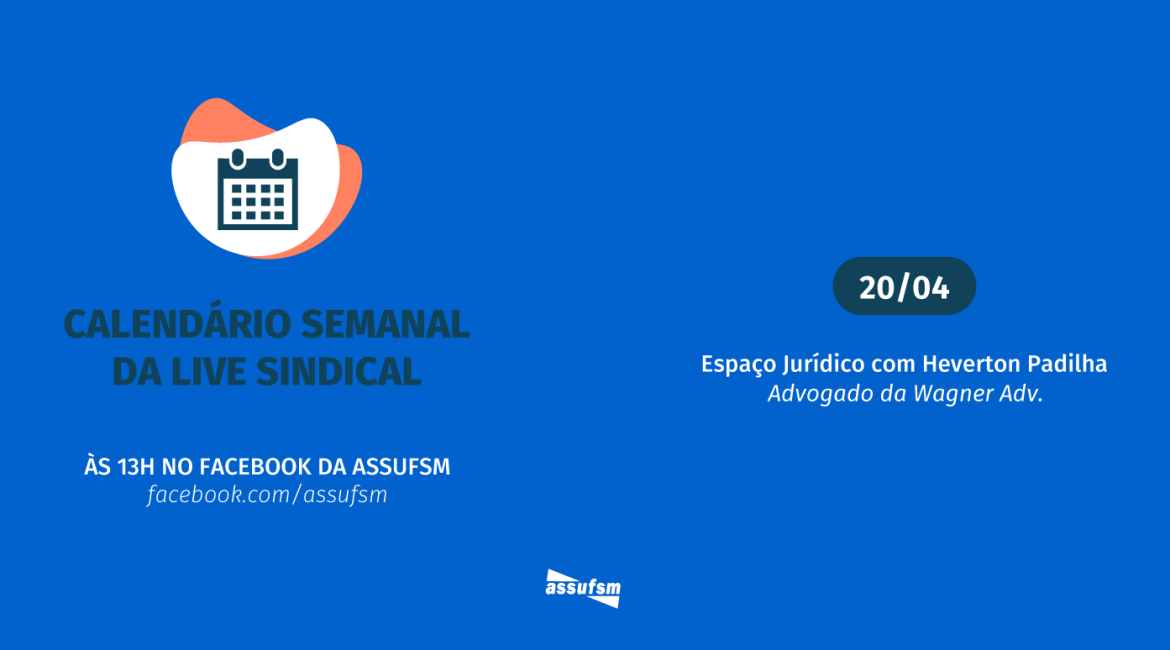 CALENDÁRIO SEMANAL DA LIVE SINDICAL

ÀS 13H NO FACEBOOK DA ASSUFSM
facebook.com/assufsm

20/04

Espaço Jurídico com Heverton Padilha
Advogado da Wagner Adv.

assufsm